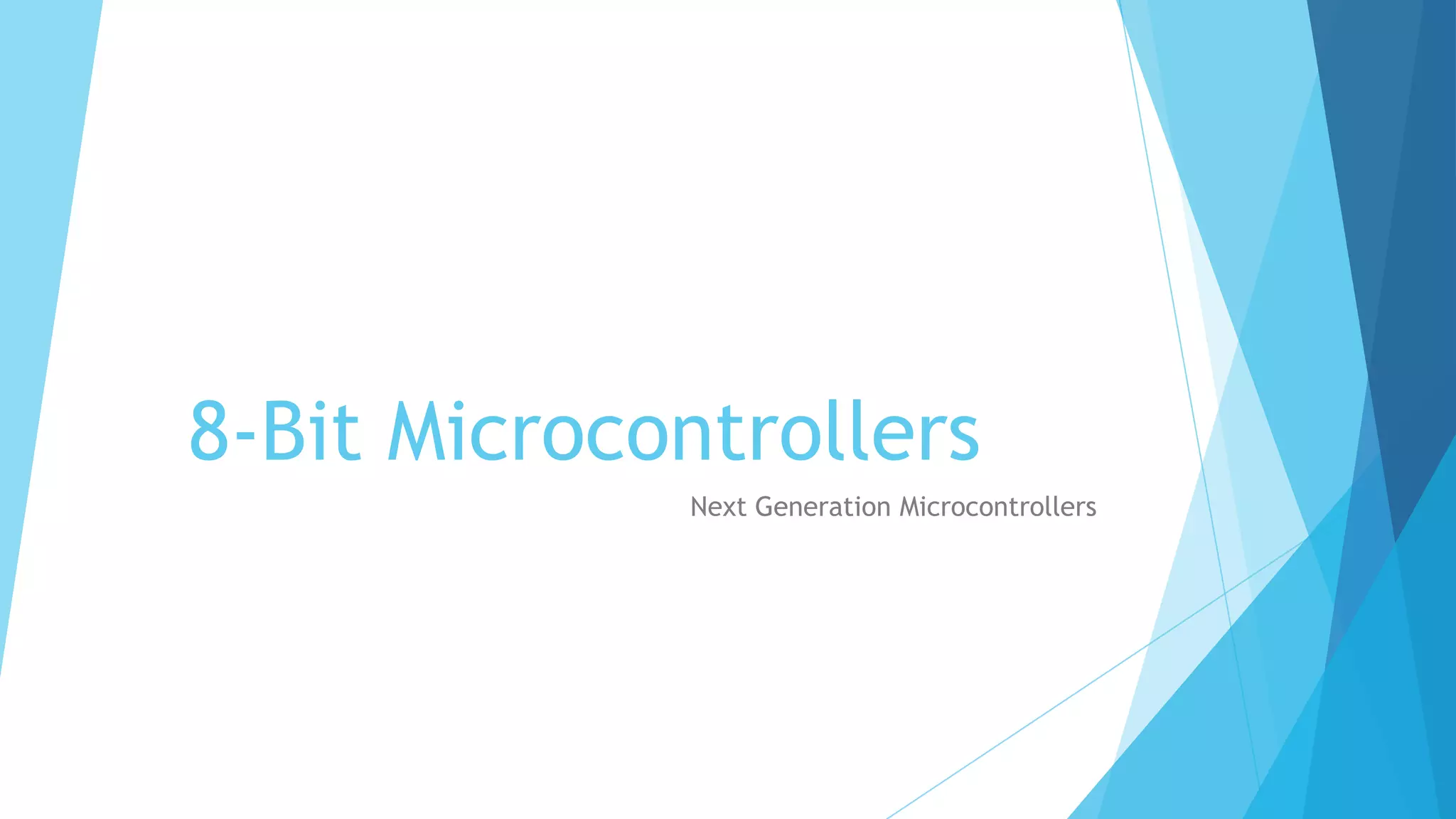 8-Bit Microcontrollers

Next Generation Microcontrollers